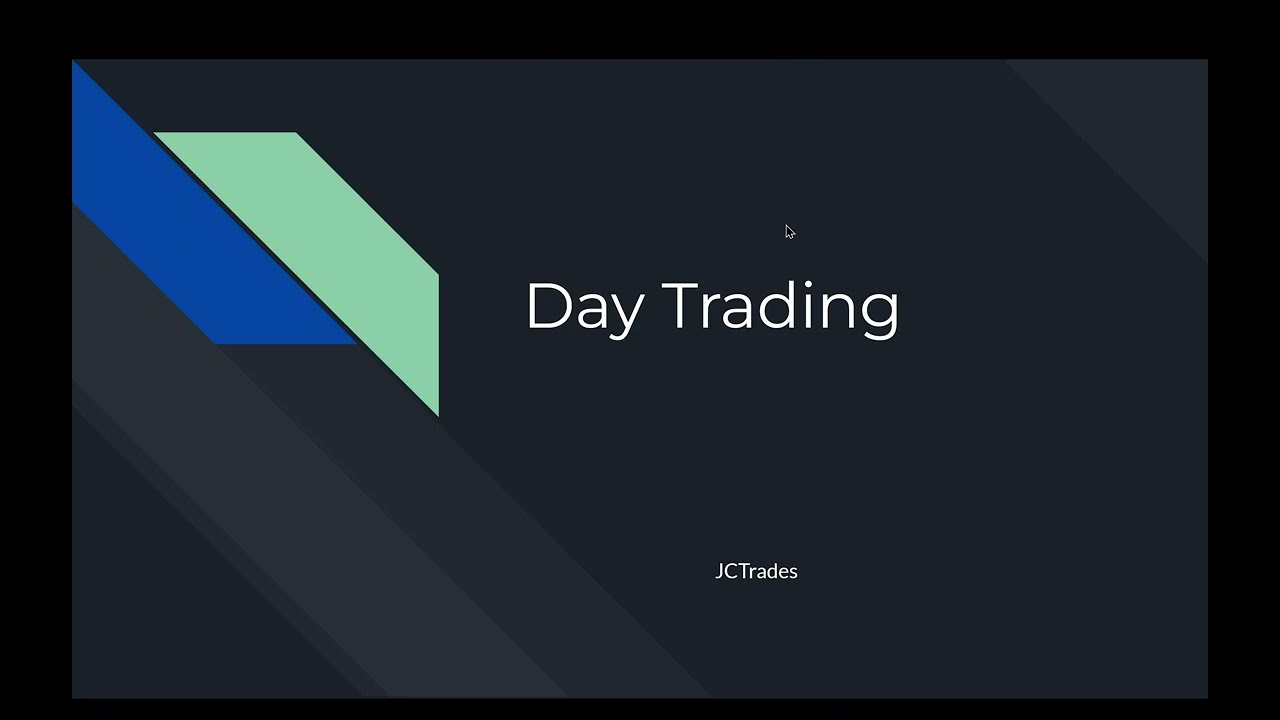 Day Trading

JCTrades